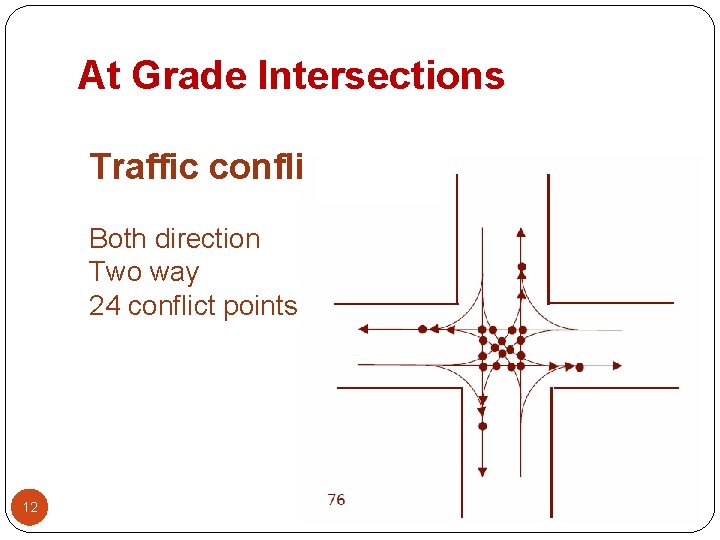 At Grade Intersections

Traffic confli

Both direction
Two way
24 conflict points

76

12